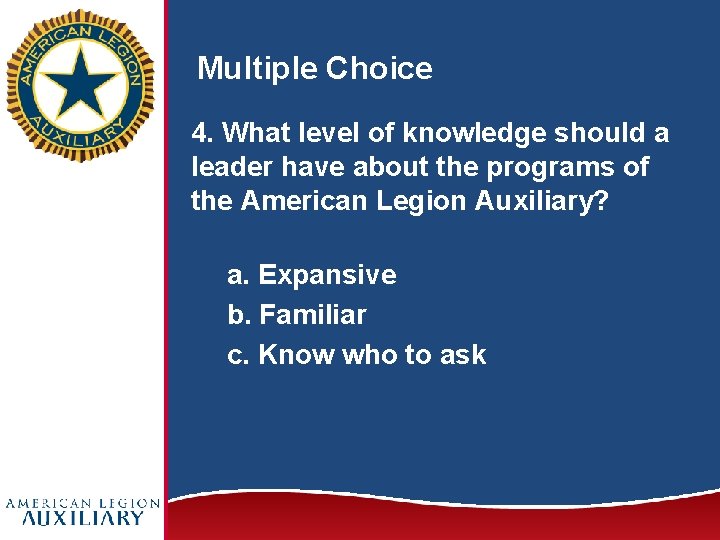 AMERICAN LEGION AUXILIARY

Multiple Choice

4. What level of knowledge should a leader have about the programs of the American Legion Auxiliary?

a. Expansive
b. Familiar
c. Know who to ask

AMERICAN LEGION
AUXILIARY